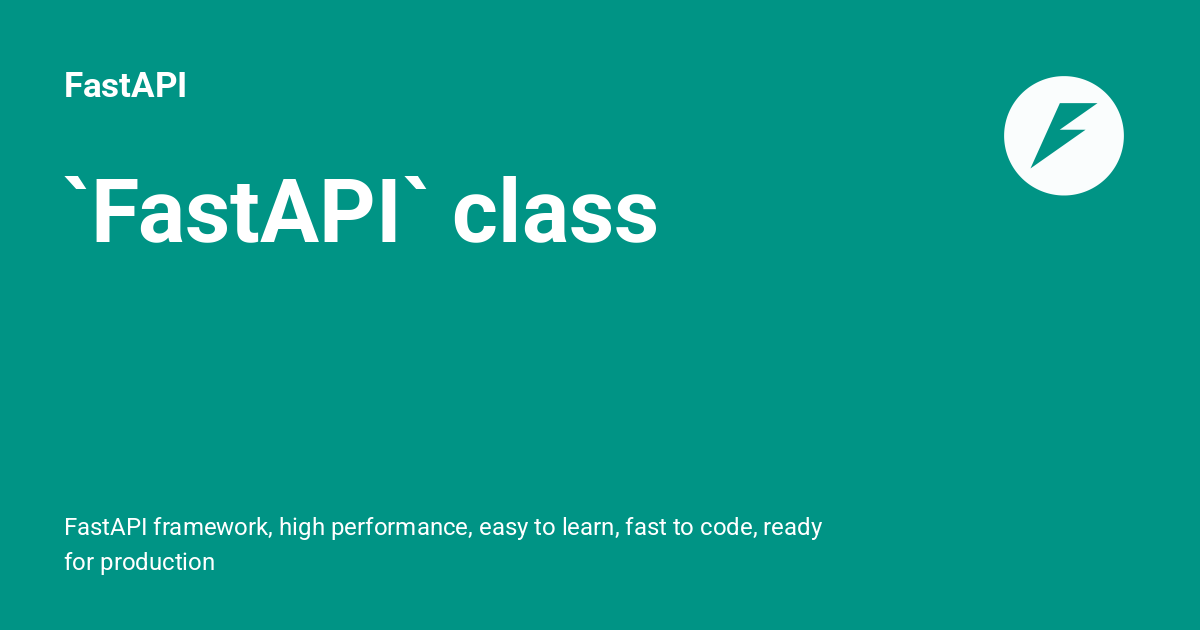 FastAPI

`FastAPI` class

FastAPI framework, high performance, easy to learn, fast to code, ready for production